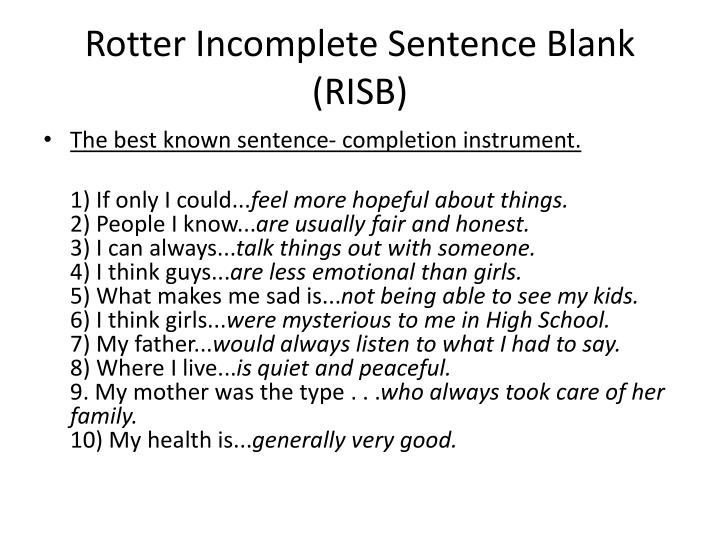 Rotter Incomplete Sentence Blank (RISB)

• The best known sentence- completion instrument.

1) If only I could...feel more hopeful about things.
2) People I know...are usually fair and honest.
3) I can always...talk things out with someone.
4) I think guys...are less emotional than girls.
5) What makes me sad is...not being able to see my kids.
6) I think girls...were mysterious to me in High School.
7) My father...would always listen to what I had to say.
8) Where I live...is quiet and peaceful.
9. My mother was the type . . .who always took care of her family.
10) My health is...generally very good.